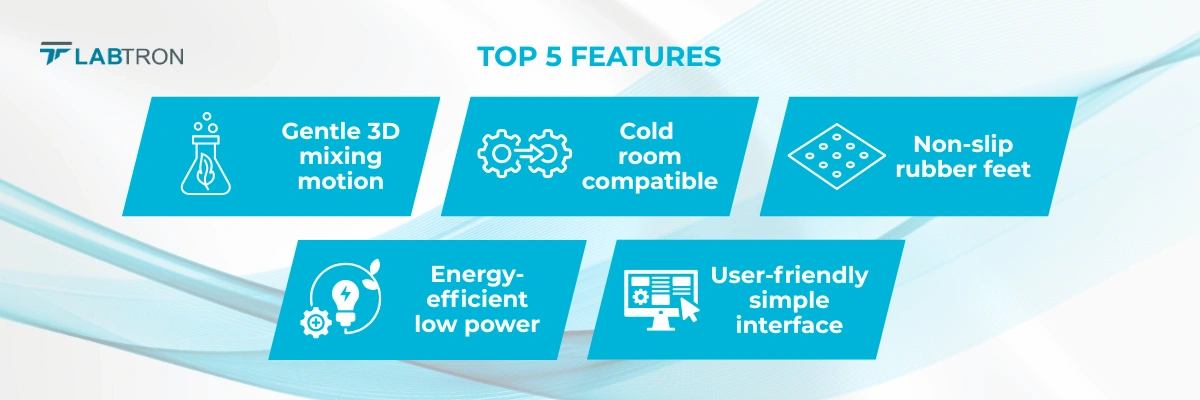 LABTRON

TOP 5 FEATURES

Gentle 3D mixing motion

Cold room compatible

Non-slip rubber feet

Energy-efficient low power

User-friendly simple interface